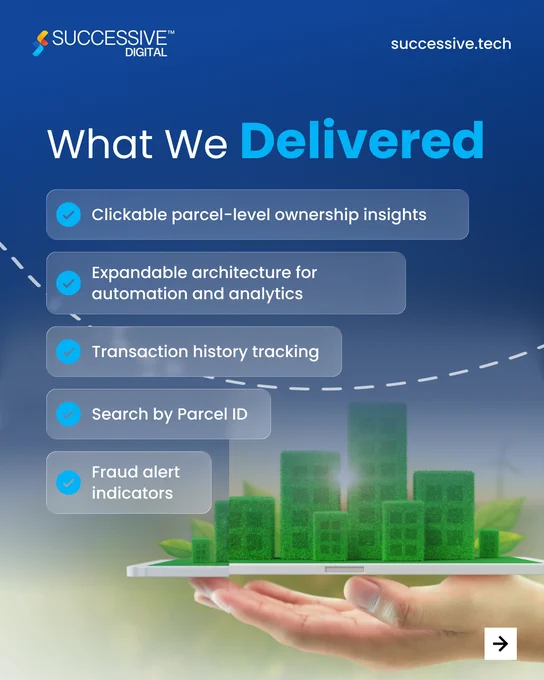 SUCCESSIVE™
DIGITAL

successive.tech

What We Delivered

Clickable parcel-level ownership insights

Expandable architecture for automation and analytics

Transaction history tracking

Search by Parcel ID

Fraud alert indicators